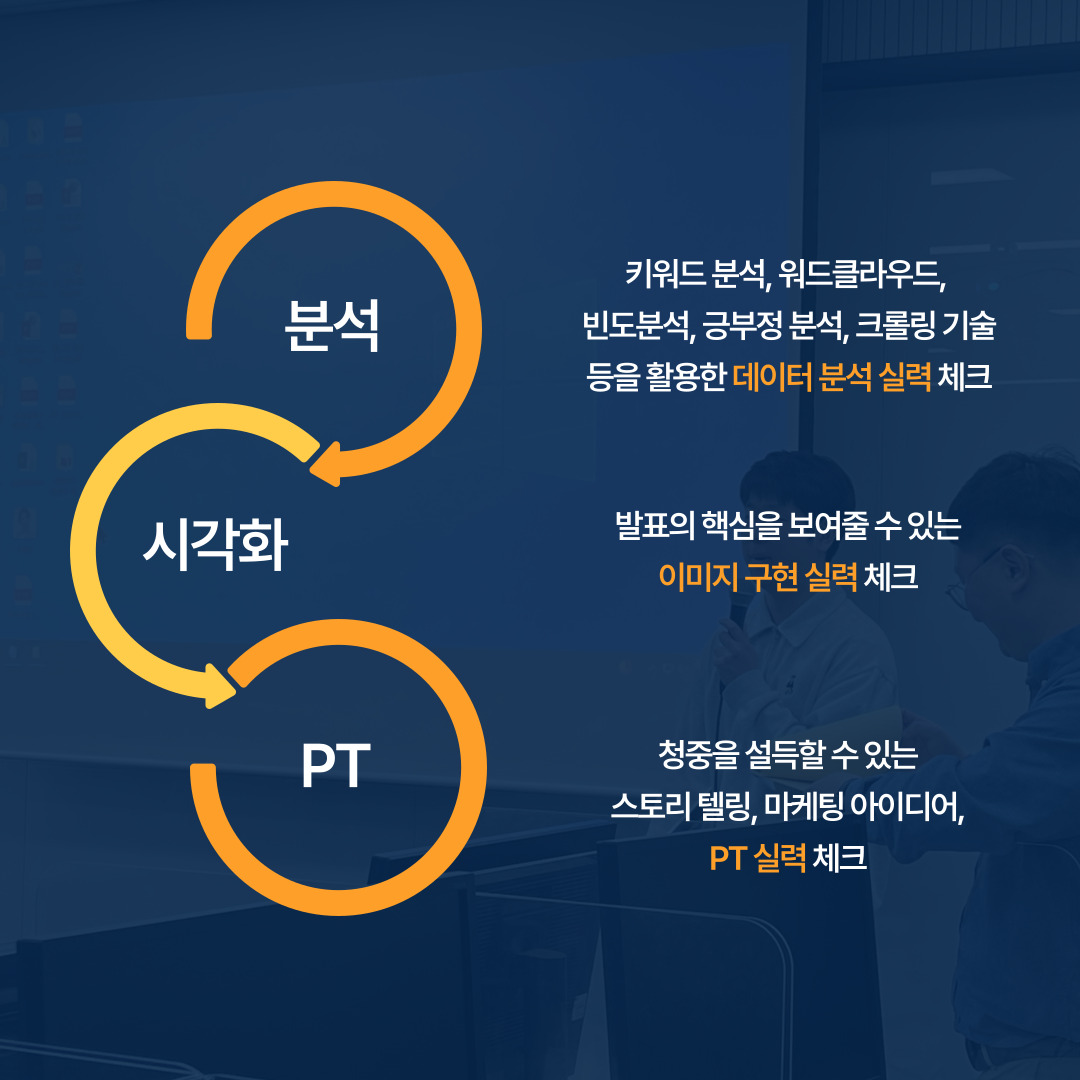 분석

키워드 분석, 워드클라우드,
빈도분석, 긍부정 분석, 크롤링 기술
등을 활용한 데이터 분석 실력 체크

시각화

발표의 핵심을 보여줄 수 있는
이미지 구현 실력 체크

PT

청중을 설득할 수 있는
스토리 텔링, 마케팅 아이디어,
PT 실력 체크